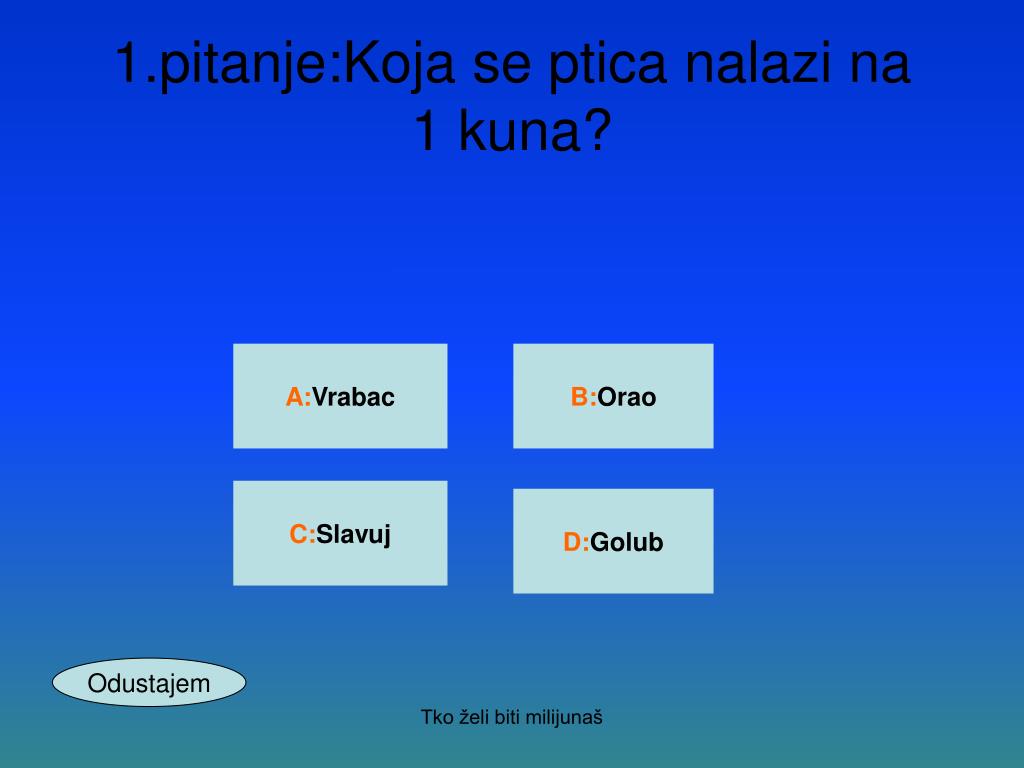 1.pitanje:Koja se ptica nalazi na 1 kuna?

A:Vrabac

B:Orao

C:Slavuj

D:Golub

Odustajem

Tko želi biti milijunaš